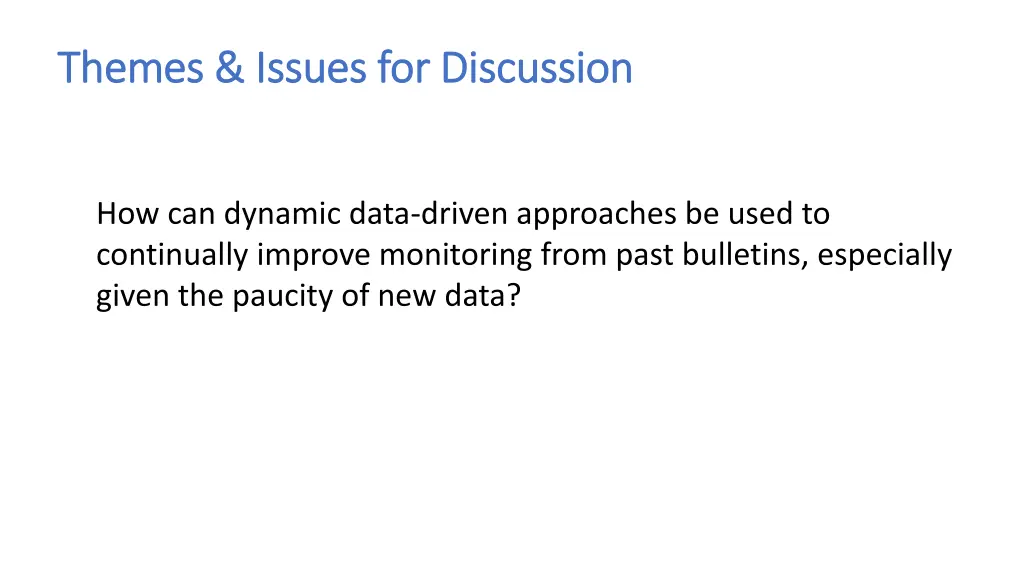 Themes & Issues for Discussion

How can dynamic data-driven approaches be used to continually improve monitoring from past bulletins, especially given the paucity of new data?